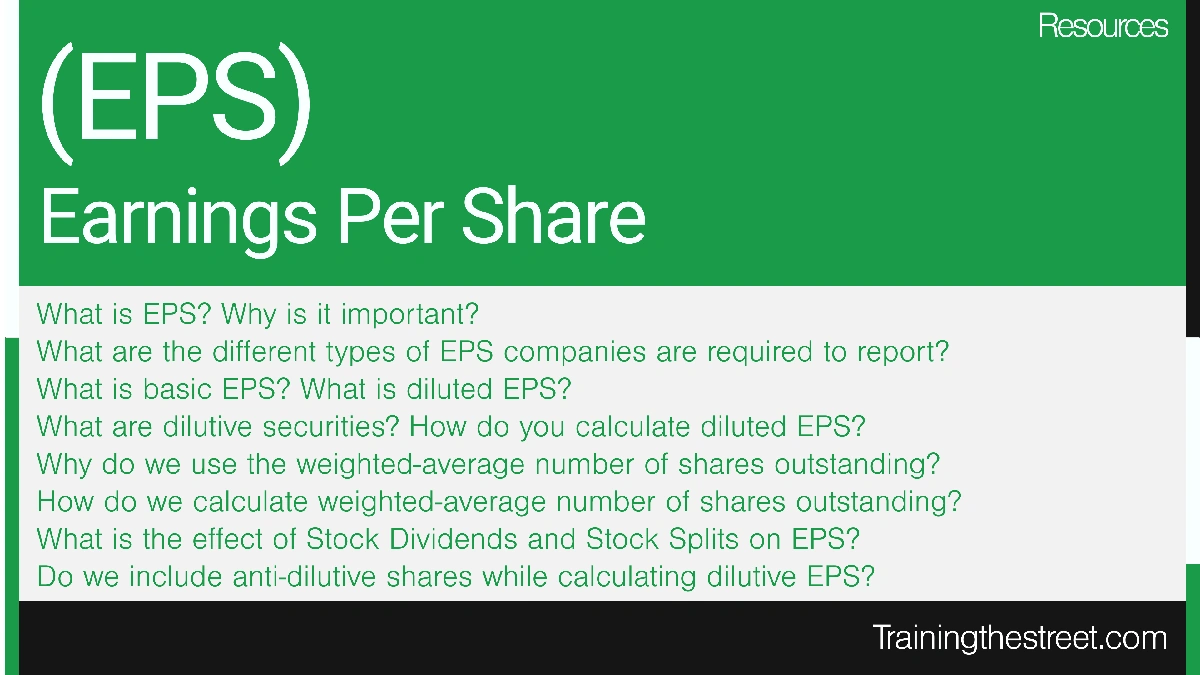 Resources

(EPS)
Earnings Per Share

What is EPS? Why is it important?
What are the different types of EPS companies are required to report?
What is basic EPS? What is diluted EPS?
What are dilutive securities? How do you calculate diluted EPS?
Why do we use the weighted-average number of shares outstanding?
How do we calculate weighted-average number of shares outstanding?
What is the effect of Stock Dividends and Stock Splits on EPS?
Do we include anti-dilutive shares while calculating dilutive EPS?

Trainingthestreet.com